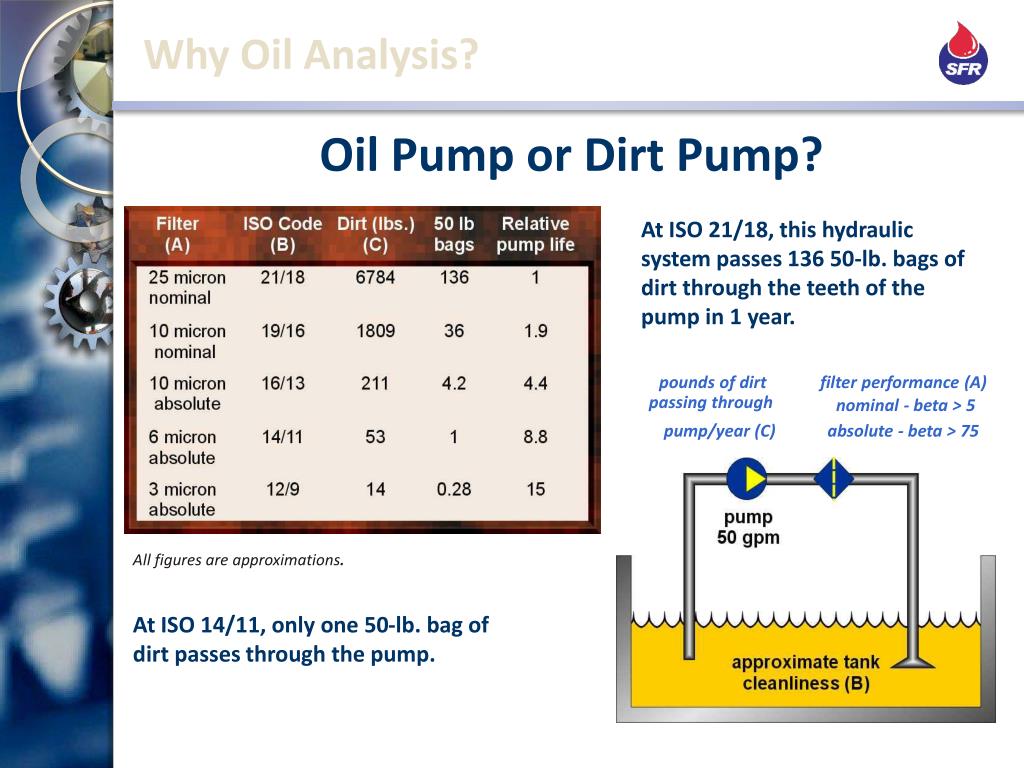 Why Oil Analysis?

SFR

Oil Pump or Dirt Pump?

| Filter (A) | ISO Code (B) | Dirt (lbs.) (C) | 50 lb bags | Relative pump life |
|---|---|---|---|---|
| 25 micron nominal | 21/18 | 6784 | 136 | 1 |
| 10 micron nominal | 19/16 | 1809 | 36 | 1.9 |
| 10 micron absolute | 16/13 | 211 | 4.2 | 4.4 |
| 6 micron absolute | 14/11 | 53 | 1 | 8.8 |
| 3 micron absolute | 12/9 | 14 | 0.28 | 15 |

All figures are approximations.

At ISO 14/11, only one 50-lb. bag of dirt passes through the pump.

At ISO 21/18, this hydraulic system passes 136 50-lb. bags of dirt through the teeth of the pump in 1 year.

pounds of dirt passing through pump/year (C)

filter performance (A) nominal - beta > 5 absolute - beta > 75

pump 50 gpm

approximate tank cleanliness (B)